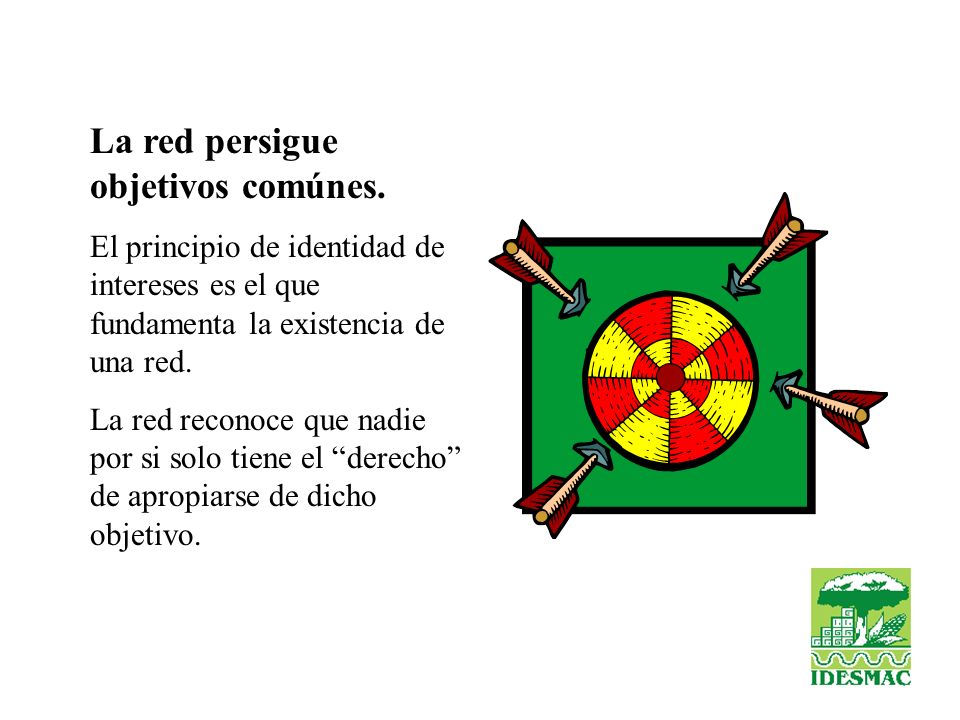 La red persigue objetivos comúnes.

El principio de identidad de intereses es el que fundamenta la existencia de una red.

La red reconoce que nadie por si solo tiene el “derecho” de apropiarse de dicho objetivo.

IDESMAC